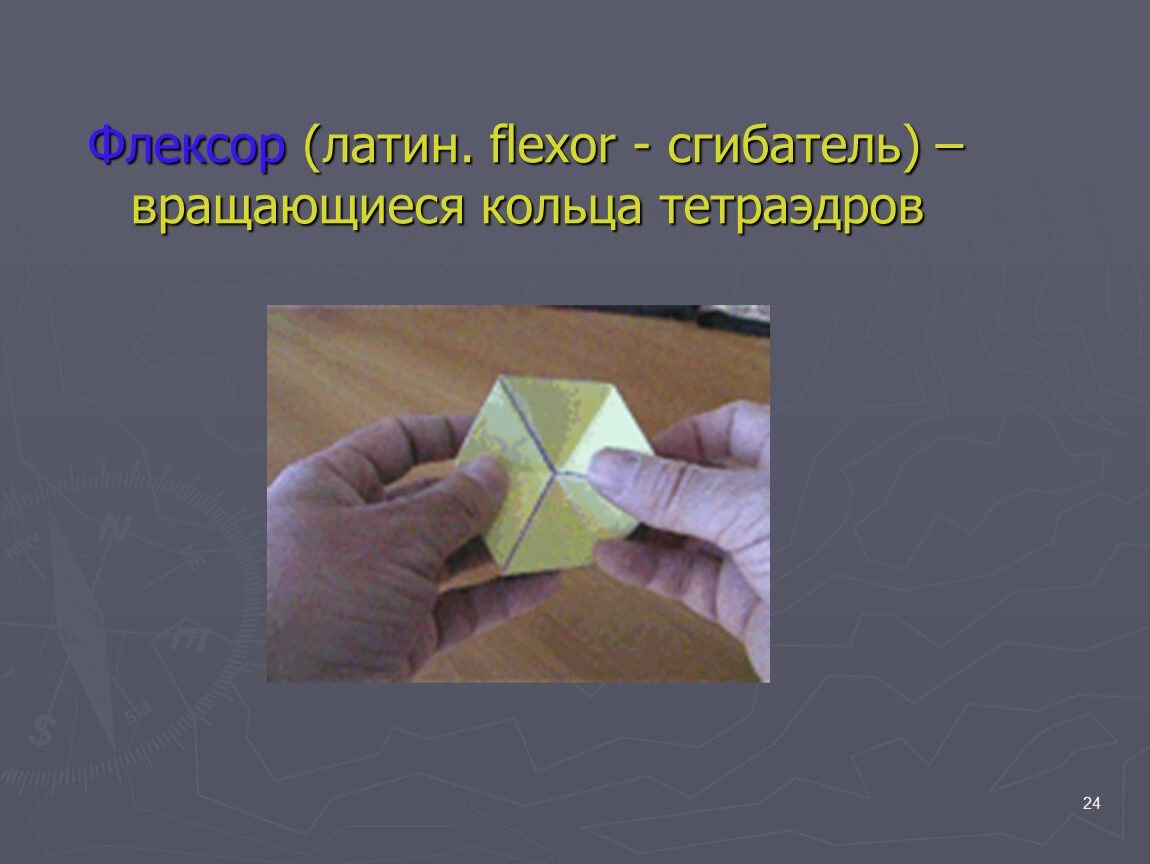 Флексор (латин. flexor - сгибатель) – вращающиеся кольца тетраэдров

24